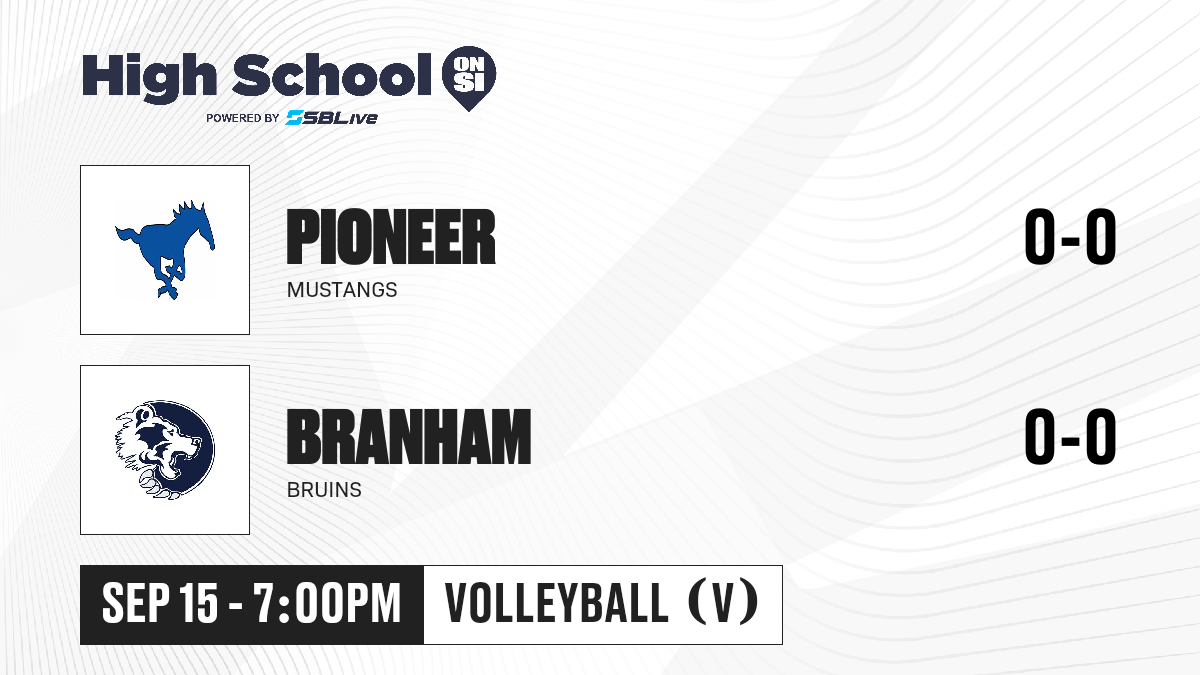 High School ON SI
POWERED BY SBLive

PIONEER
MUSTANGS
0-0

BRANHAM
BRUINS
0-0

SEP 15 - 7:00PM
VOLLEYBALL (V)